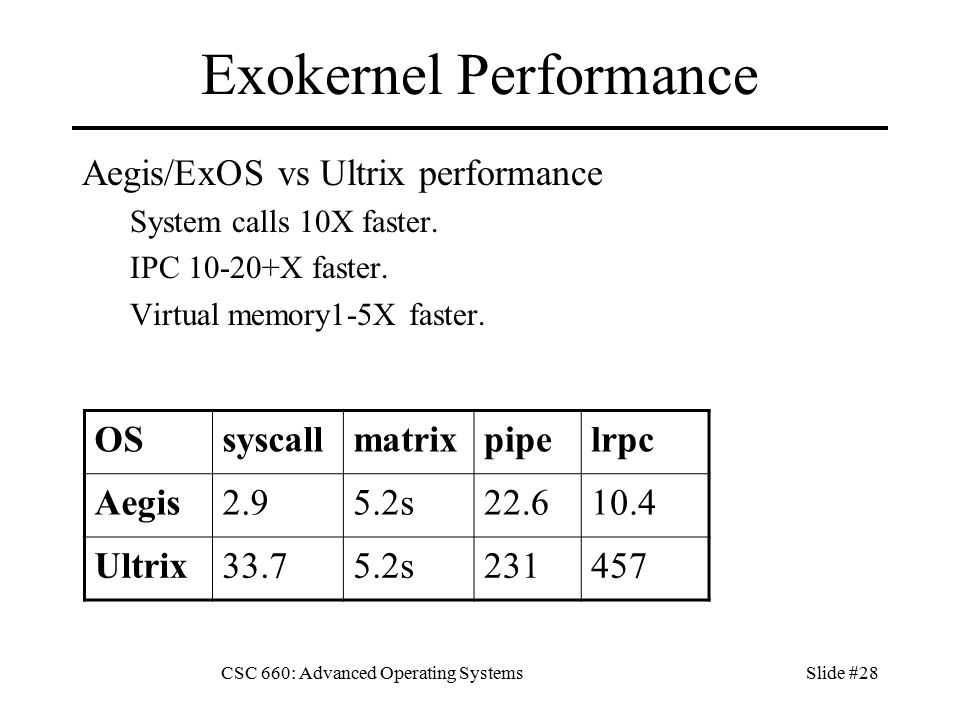 Exokernel Performance

Aegis/ExOS vs Ultrix performance

System calls 10X faster.

IPC 10-20+X faster.

Virtual memory1-5X faster.

| OS | syscall | matrix | pipe | lrpc |
|---|---|---|---|---|
| Aegis | 2.9 | 5.2s | 22.6 | 10.4 |
| Ultrix | 33.7 | 5.2s | 231 | 457 |

CSC 660: Advanced Operating Systems

Slide #28